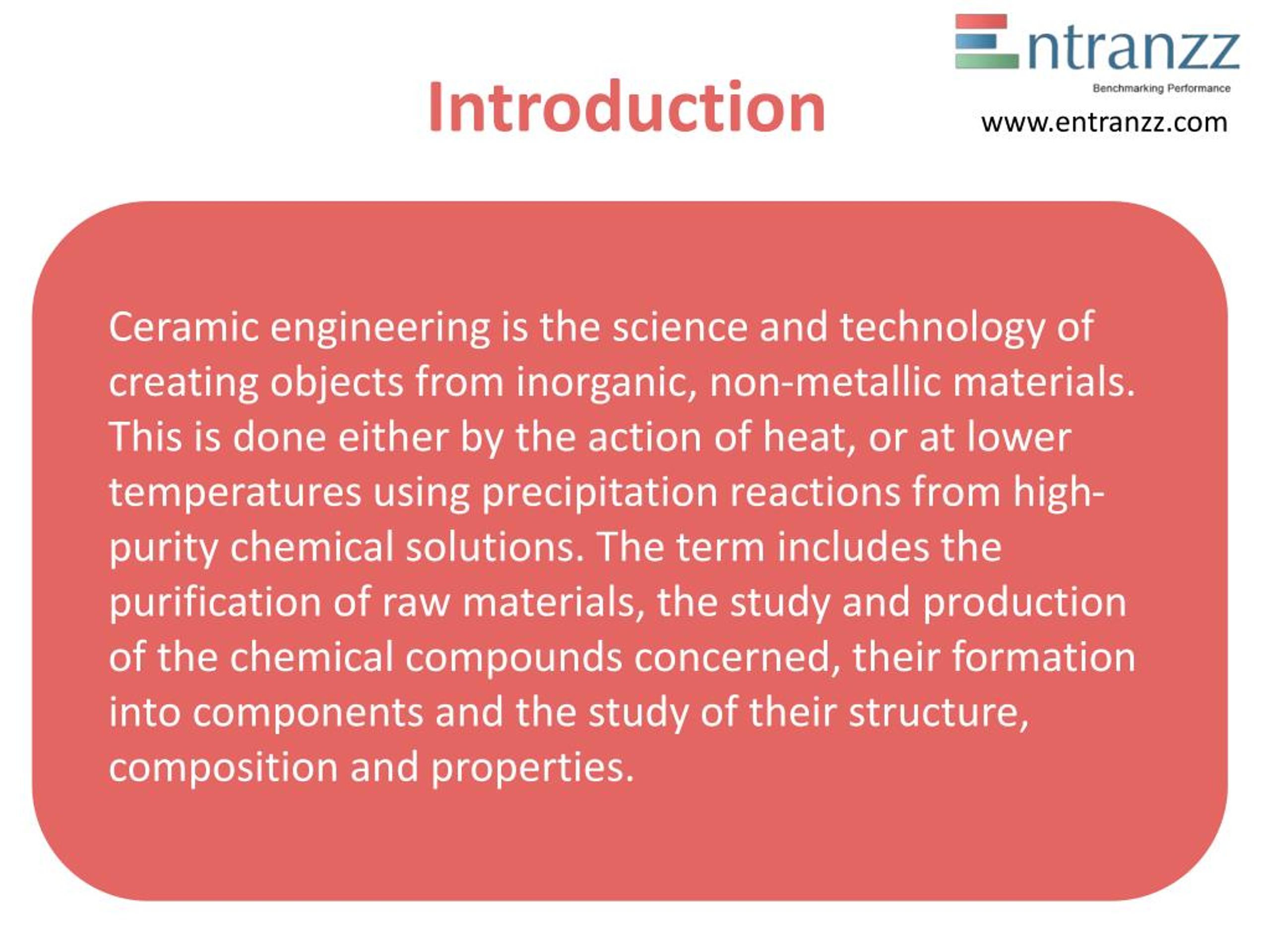 Entranzz
Benchmarking Performance
www.entranzz.com

Introduction

Ceramic engineering is the science and technology of creating objects from inorganic, non-metallic materials. This is done either by the action of heat, or at lower temperatures using precipitation reactions from high-purity chemical solutions. The term includes the purification of raw materials, the study and production of the chemical compounds concerned, their formation into components and the study of their structure, composition and properties.